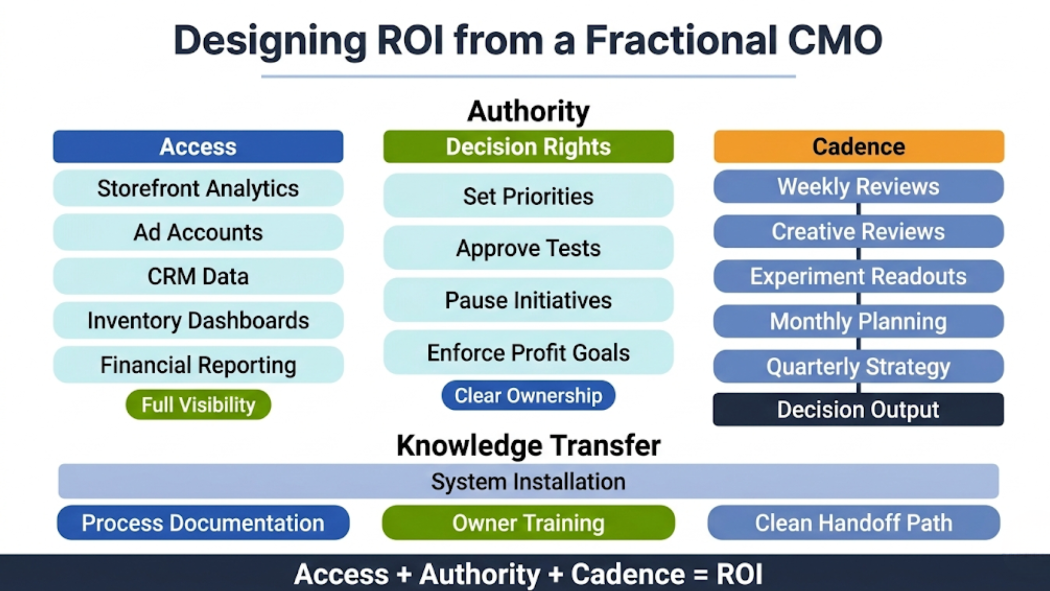 Designing ROI from a Fractional CMO

Authority

Access
Storefront Analytics
Ad Accounts
CRM Data
Inventory Dashboards
Financial Reporting
Full Visibility

Decision Rights
Set Priorities
Approve Tests
Pause Initiatives
Enforce Profit Goals
Clear Ownership

Cadence
Weekly Reviews
Creative Reviews
Experiment Readouts
Monthly Planning
Quarterly Strategy
Decision Output

Knowledge Transfer
System Installation
Process Documentation
Owner Training
Clean Handoff Path

Access + Authority + Cadence = ROI